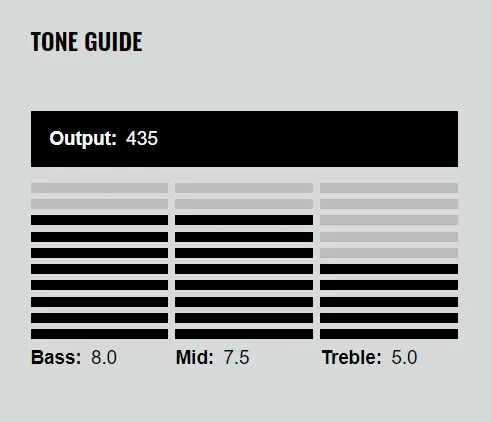 TONE GUIDE

Output: 435

Bass: 8.0

Mid: 7.5

Treble: 5.0